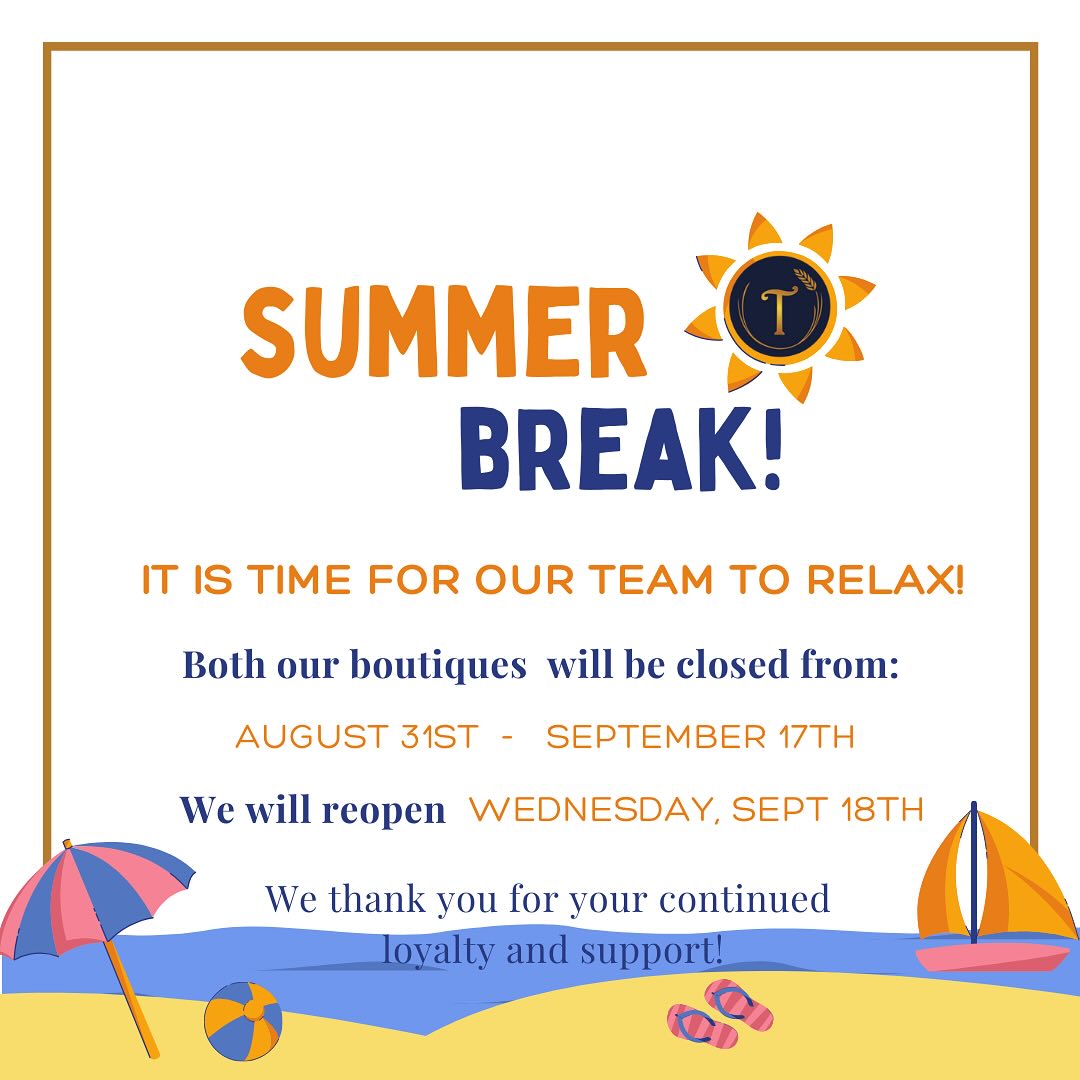 SUMMER

T

BREAK!

IT IS TIME FOR OUR TEAM TO RELAX!

Both our boutiques will be closed from:

AUGUST 31ST - SEPTEMBER 17TH

We will reopen WEDNESDAY, SEPT 18TH

We thank you for your continued loyalty and support!